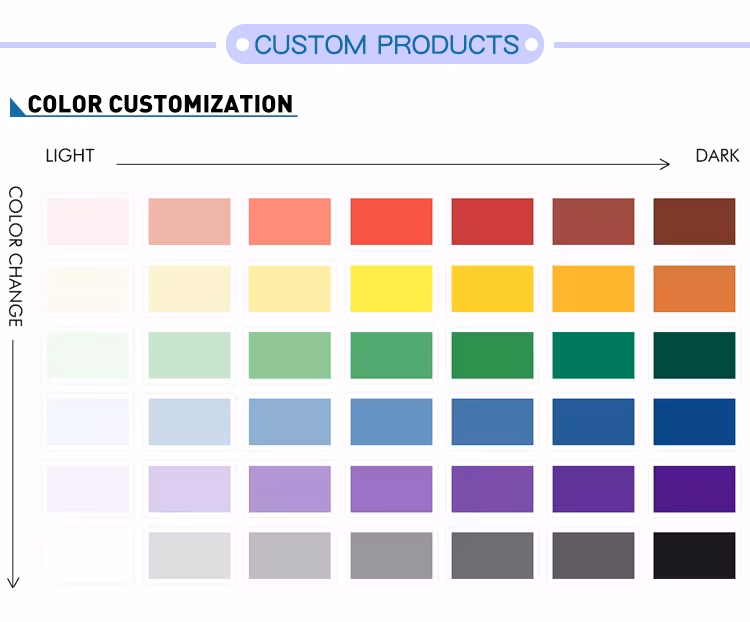 CUSTOM PRODUCTS

COLOR CUSTOMIZATION

LIGHT

DARK

COLOR CHANGE